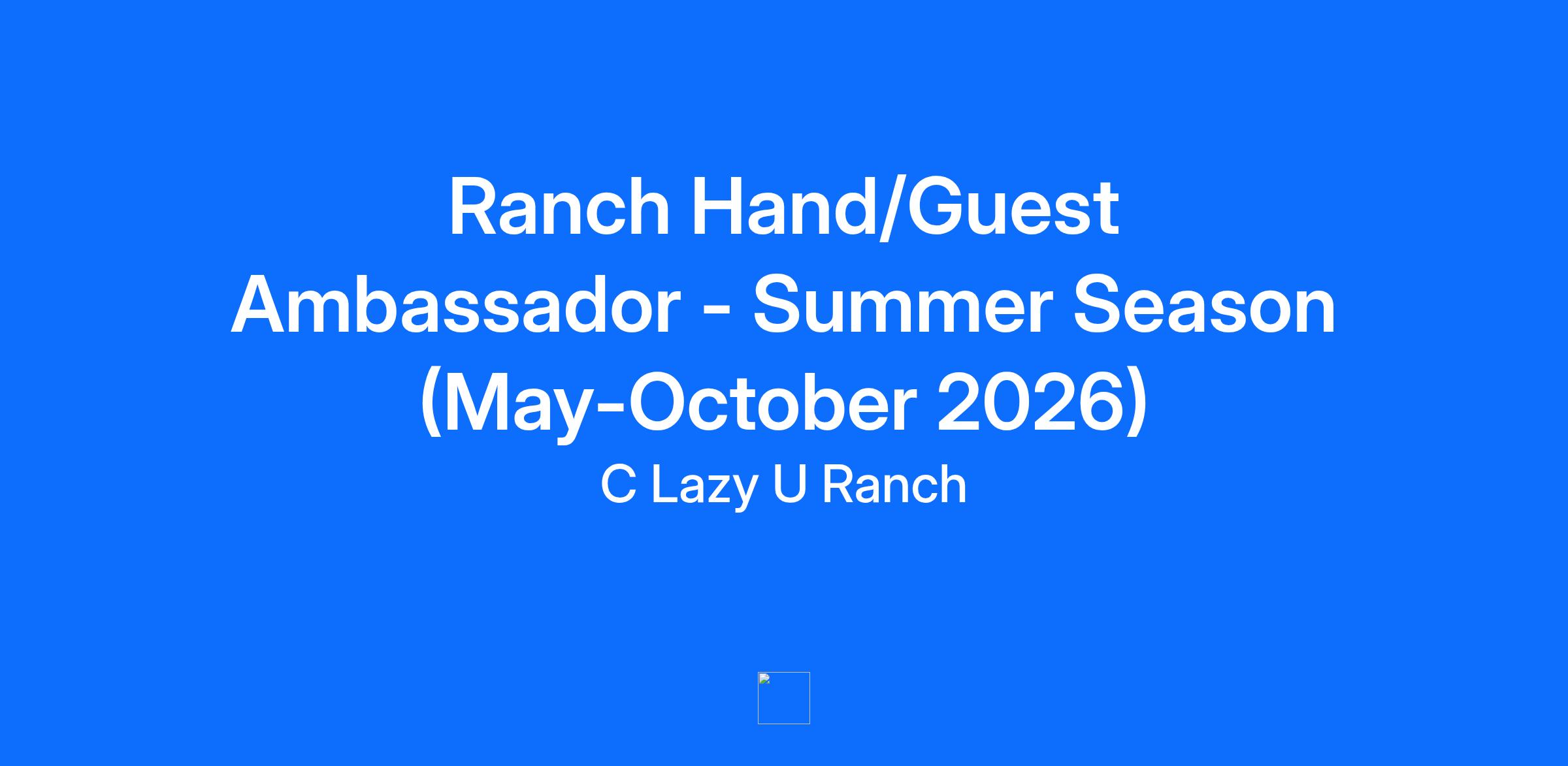 Ranch Hand/Guest Ambassador - Summer Season (May-October 2026)

C Lazy U Ranch